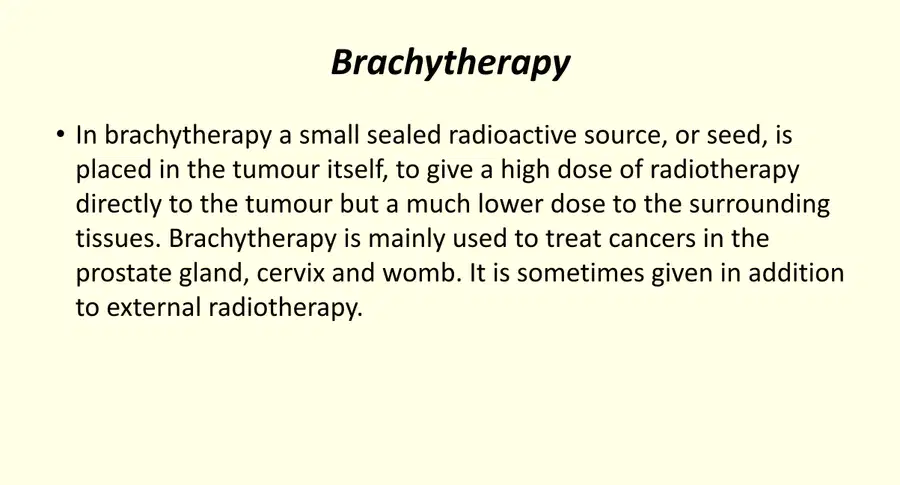 Brachytherapy

• In brachytherapy a small sealed radioactive source, or seed, is placed in the tumour itself, to give a high dose of radiotherapy directly to the tumour but a much lower dose to the surrounding tissues. Brachytherapy is mainly used to treat cancers in the prostate gland, cervix and womb. It is sometimes given in addition to external radiotherapy.